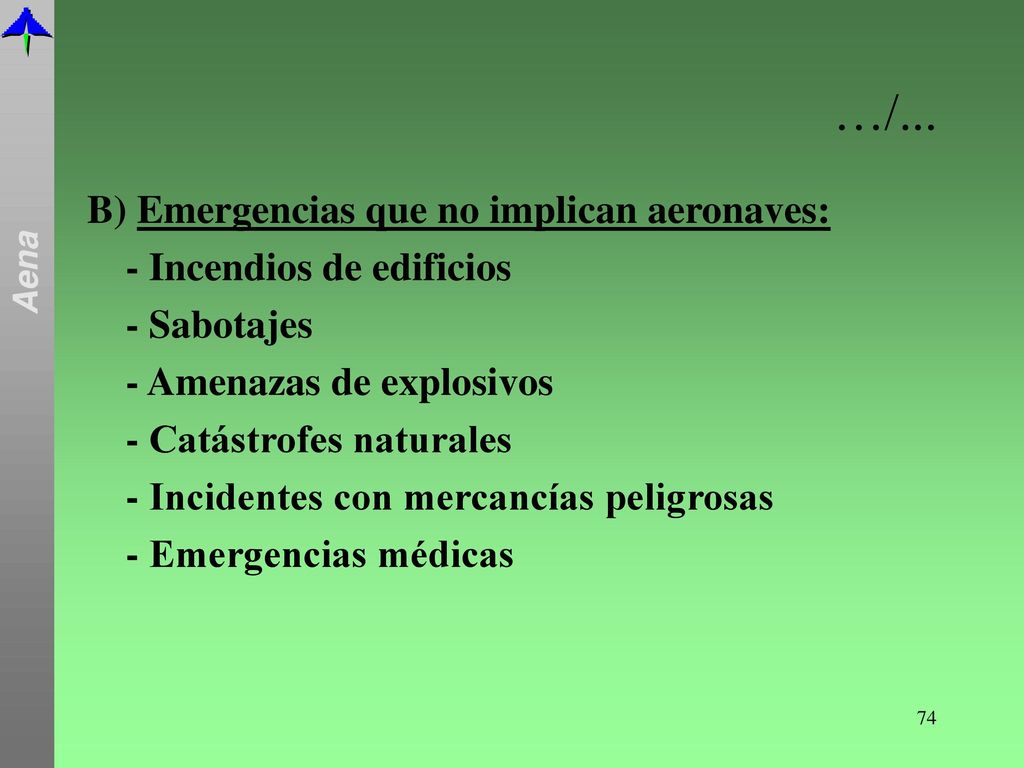 Aena

…/...

B) Emergencias que no implican aeronaves:

- Incendios de edificios

- Sabotajes

- Amenazas de explosivos

- Catástrofes naturales

- Incidentes con mercancías peligrosas

- Emergencias médicas

74